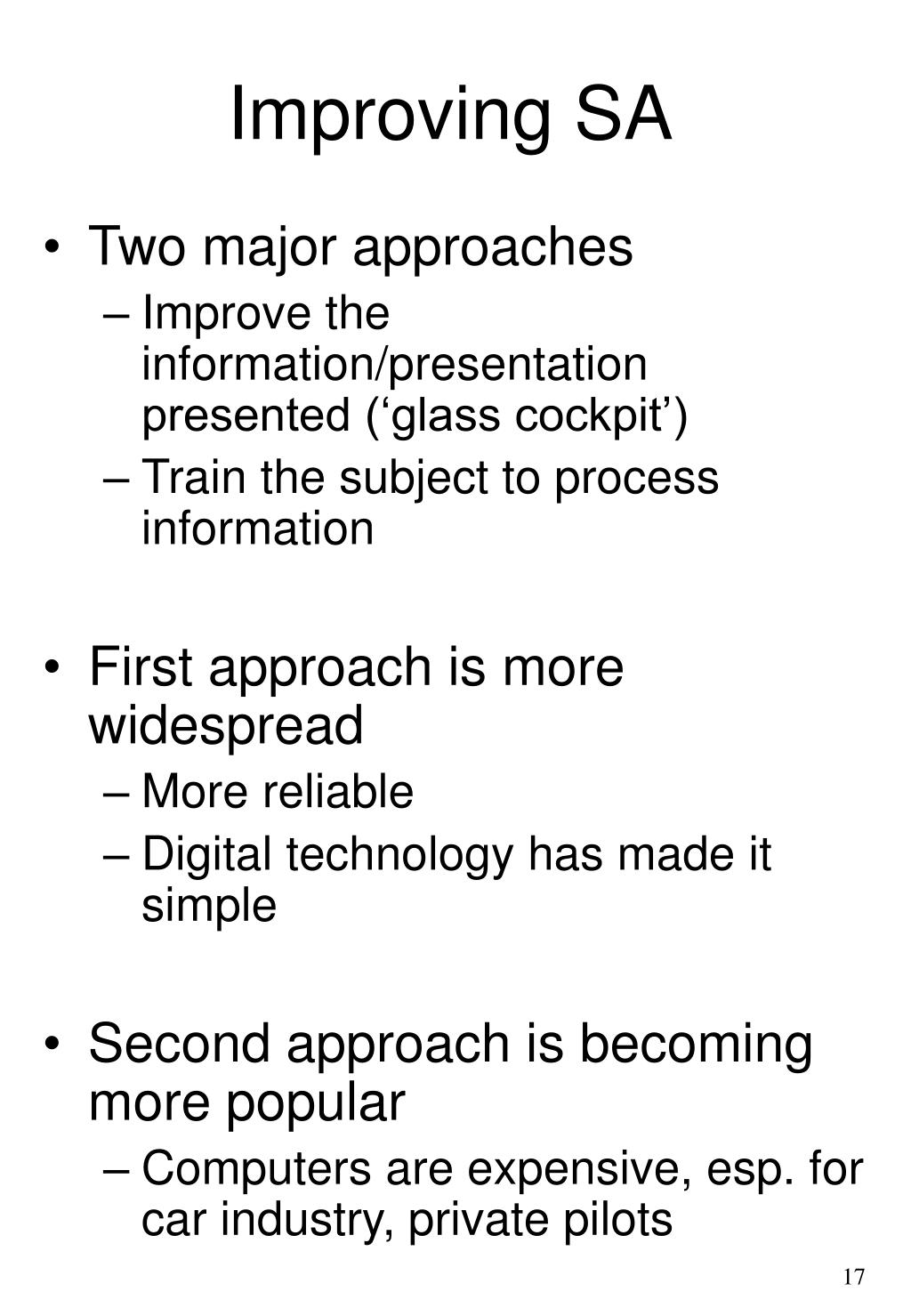 Improving SA

• Two major approaches
– Improve the information/presentation presented (‘glass cockpit’)
– Train the subject to process information

• First approach is more widespread
– More reliable
– Digital technology has made it simple

• Second approach is becoming more popular
– Computers are expensive, esp. for car industry, private pilots

17